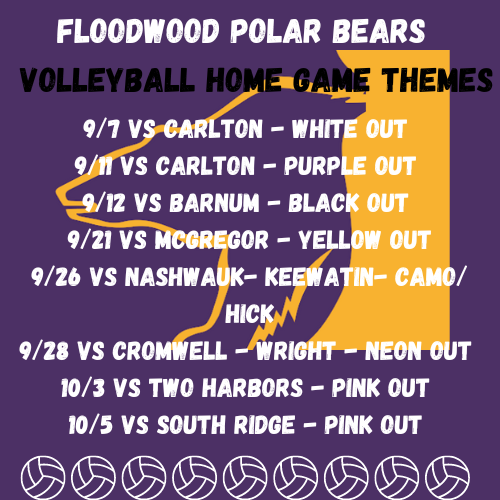 FLOODWOOD POLAR BEARS

VOLLEYBALL HOME GAME THEMES

9/7 VS CARLTON - WHITE OUT

9/11 VS CARLTON - PURPLE OUT

9/12 VS BARNUM - BLACK OUT

9/21 VS MCGREGOR - YELLOW OUT

9/26 VS NASHWAUK- KEEWATIN- CAMO/ HICK

9/28 VS CROMWELL - WRIGHT - NEON OUT

10/3 VS TWO HARBORS - PINK OUT

10/5 VS SOUTH RIDGE - PINK OUT